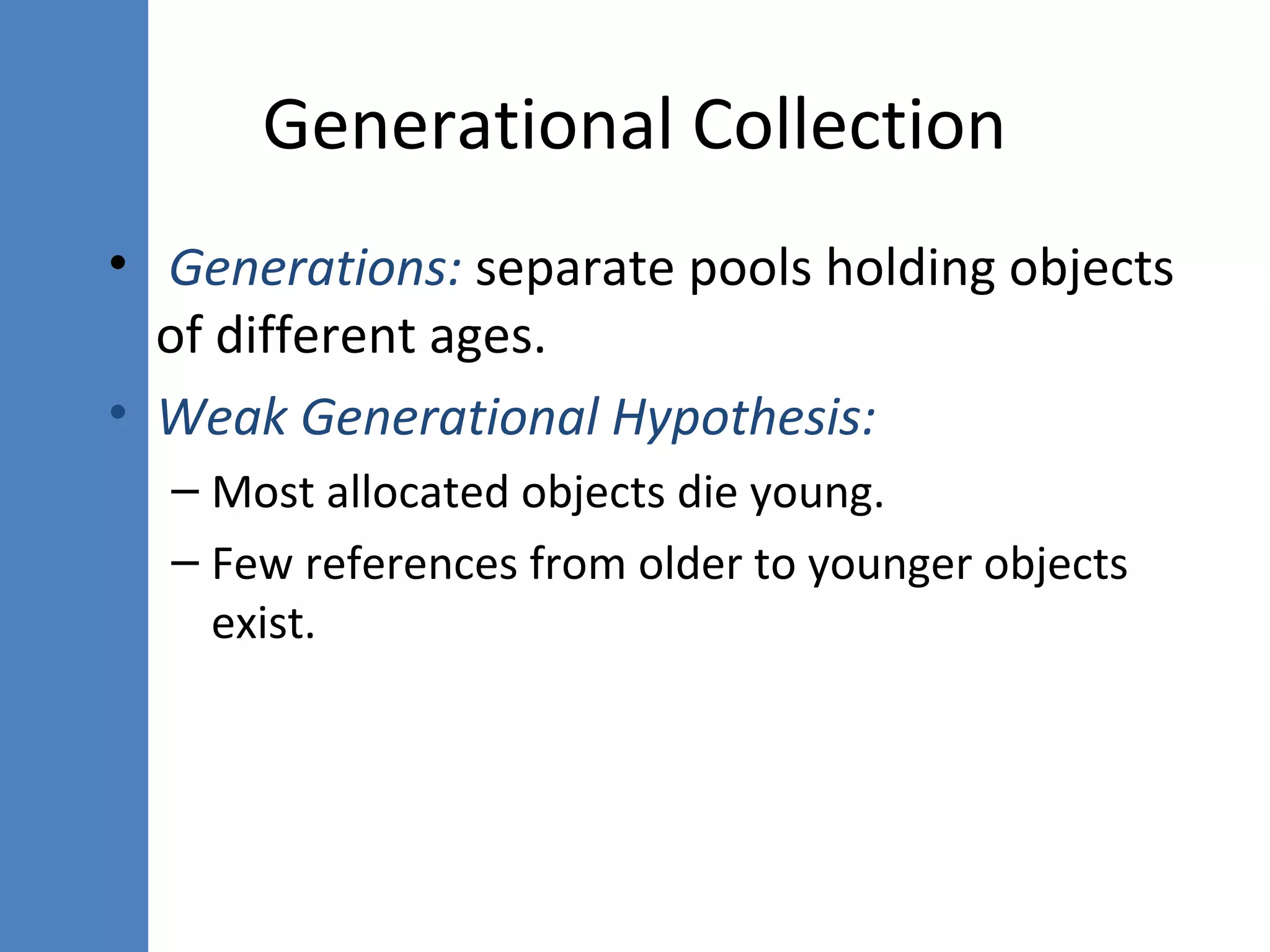 Generational Collection

• Generations: separate pools holding objects of different ages.

• Weak Generational Hypothesis:

– Most allocated objects die young.

– Few references from older to younger objects exist.